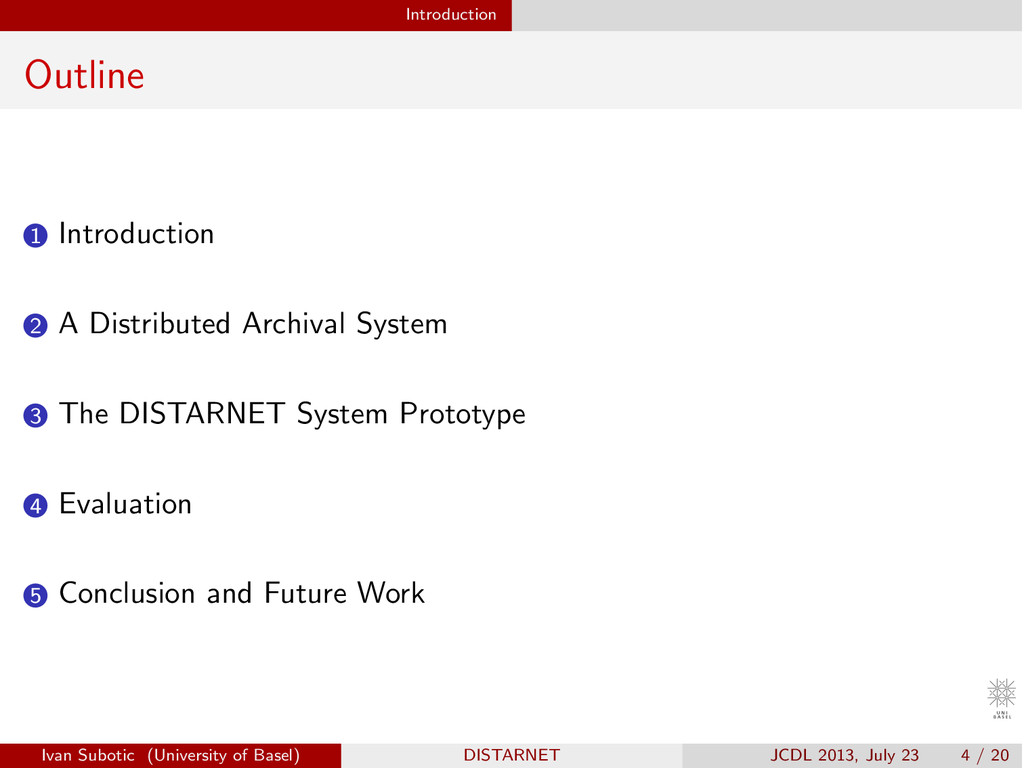 Introduction

Outline

1 Introduction

2 A Distributed Archival System

3 The DISTARNET System Prototype

4 Evaluation

5 Conclusion and Future Work

UNI BASEL

Ivan Subotic (University of Basel) DISTARNET JCDL 2013, July 23 4 / 20